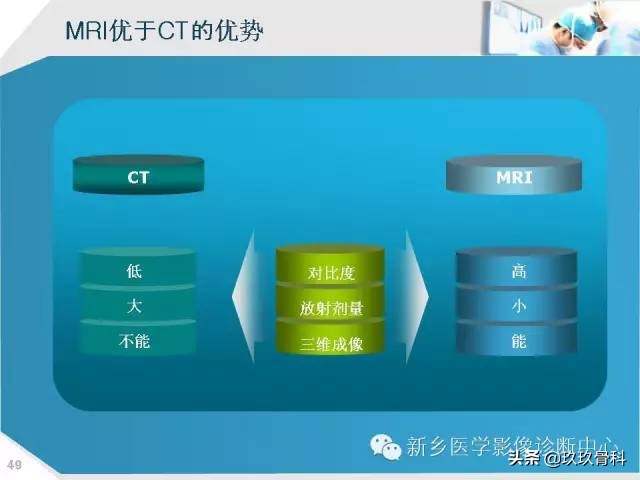 MRI优于CT的优势

CT

低
大
不能

对比度
放射剂量
三维成像

MRI

高
小
能

新乡医学影像诊断中心

头条 @玖玖骨科

49